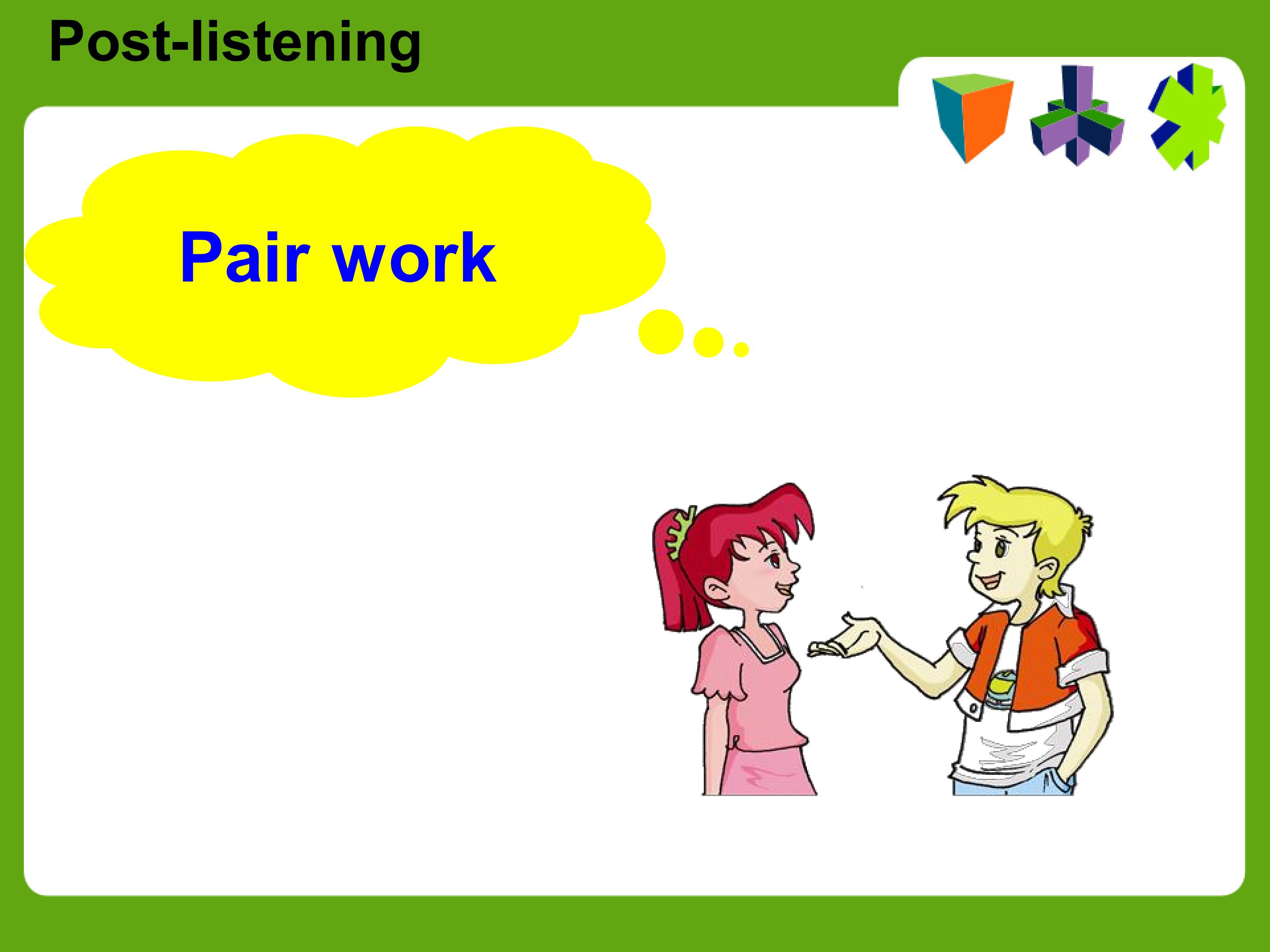 Post-listening

Pair work